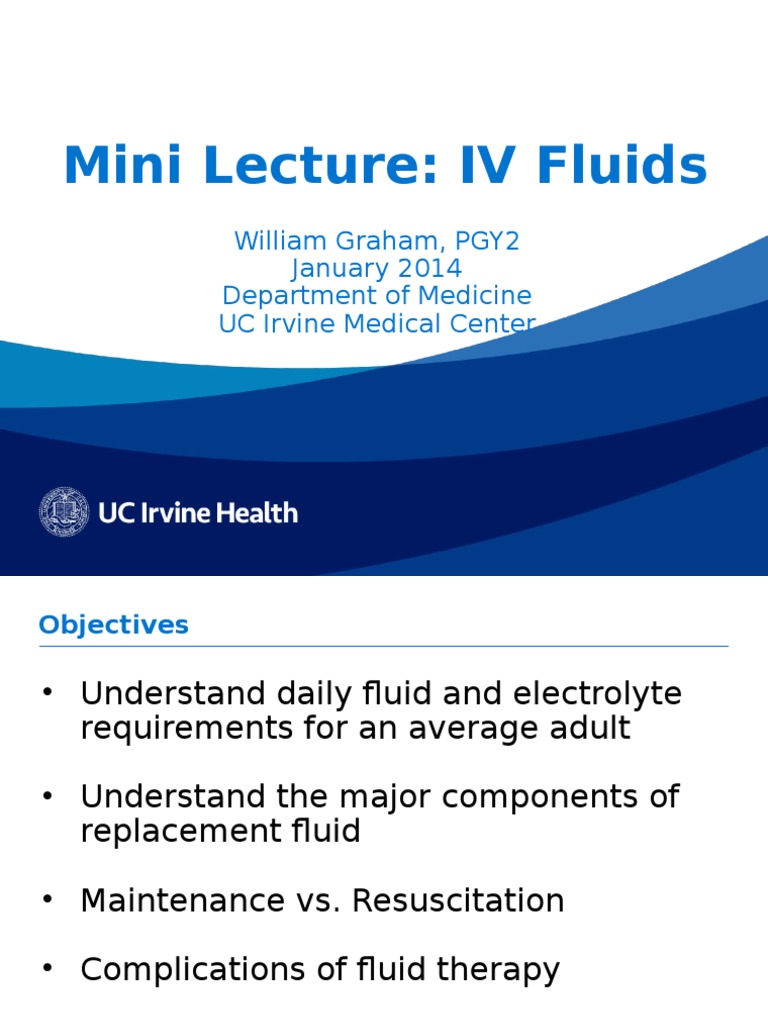 Mini Lecture: IV Fluids

William Graham, PGY2
January 2014
Department of Medicine
UC Irvine Medical Center

UC Irvine Health

Objectives

• Understand daily fluid and electrolyte requirements for an average adult

• Understand the major components of replacement fluid

• Maintenance vs. Resuscitation

• Complications of fluid therapy